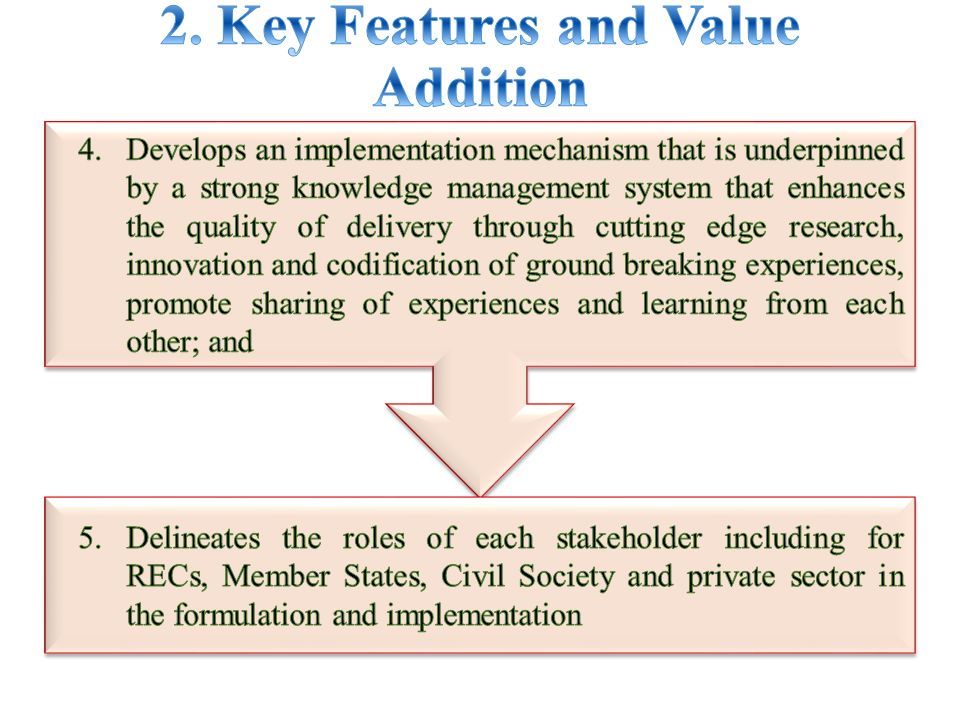 2. Key Features and Value Addition

4. Develops an implementation mechanism that is underpinned by a strong knowledge management system that enhances the quality of delivery through cutting edge research, innovation and codification of ground breaking experiences, promote sharing of experiences and learning from each other; and

5. Delineates the roles of each stakeholder including for RECs, Member States, Civil Society and private sector in the formulation and implementation